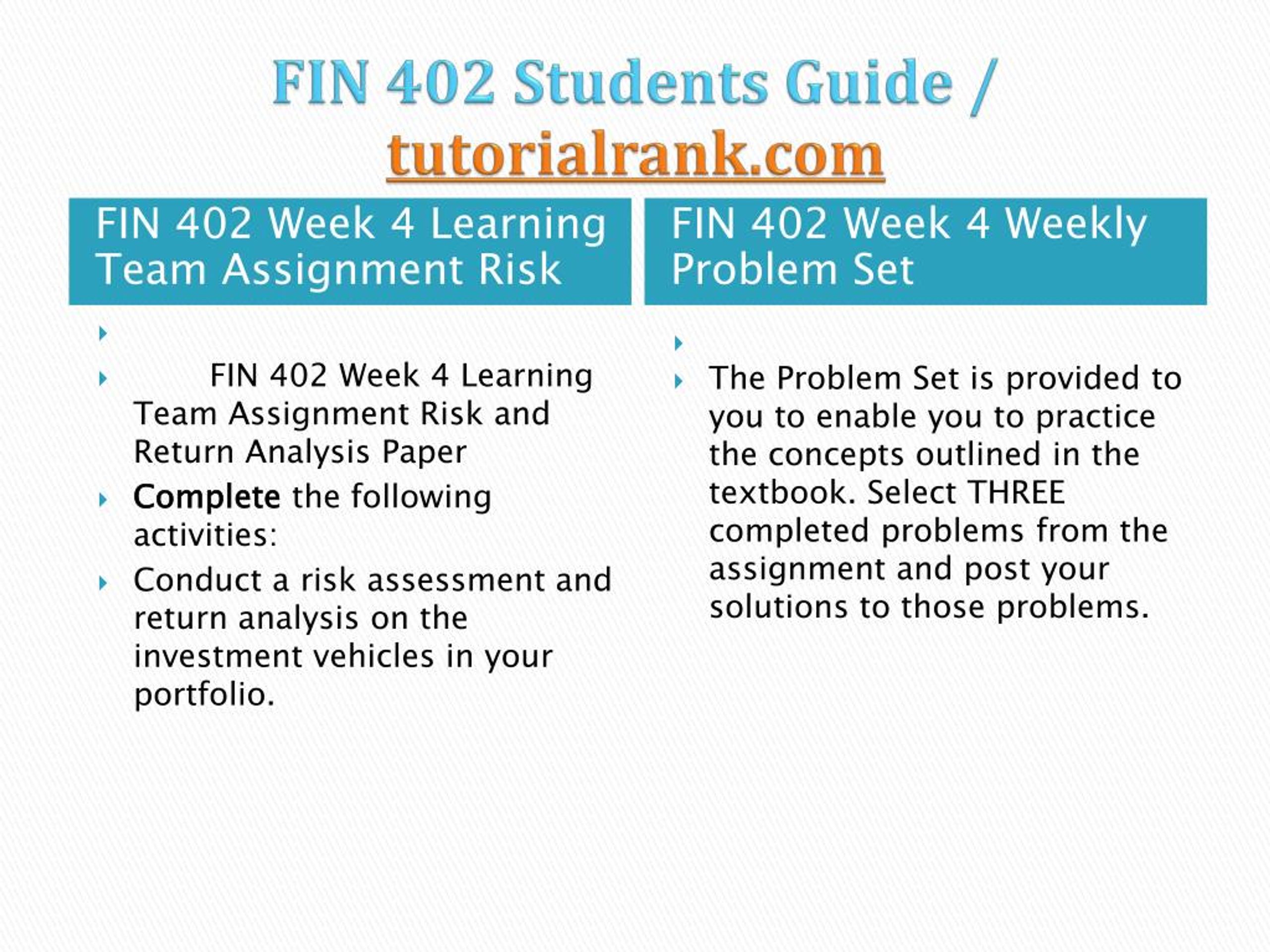 FIN 402 Students Guide / tutorialrank.com

FIN 402 Week 4 Learning Team Assignment Risk

FIN 402 Week 4 Learning Team Assignment Risk and Return Analysis Paper

Complete the following activities:

Conduct a risk assessment and return analysis on the investment vehicles in your portfolio.

FIN 402 Week 4 Weekly Problem Set

The Problem Set is provided to you to enable you to practice the concepts outlined in the textbook. Select THREE completed problems from the assignment and post your solutions to those problems.